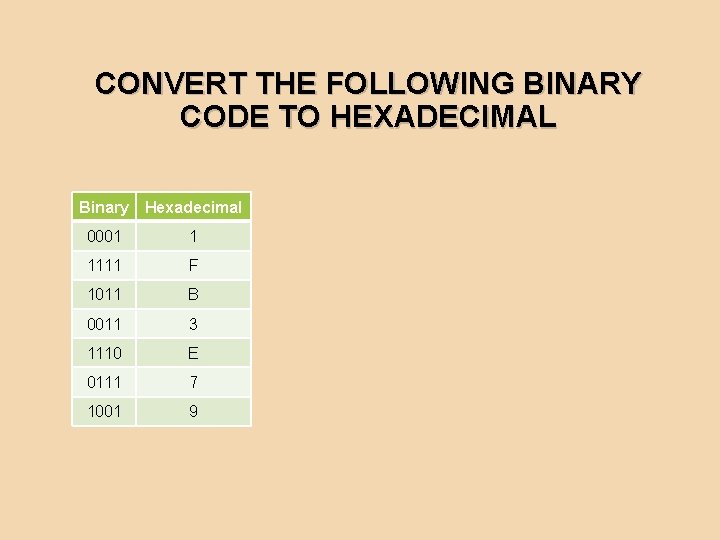 CONVERT THE FOLLOWING BINARY CODE TO HEXADECIMAL

| Binary | Hexadecimal |
|---|---|
| 0001 | 1 |
| 1111 | F |
| 1011 | B |
| 0011 | 3 |
| 1110 | E |
| 0111 | 7 |
| 1001 | 9 |